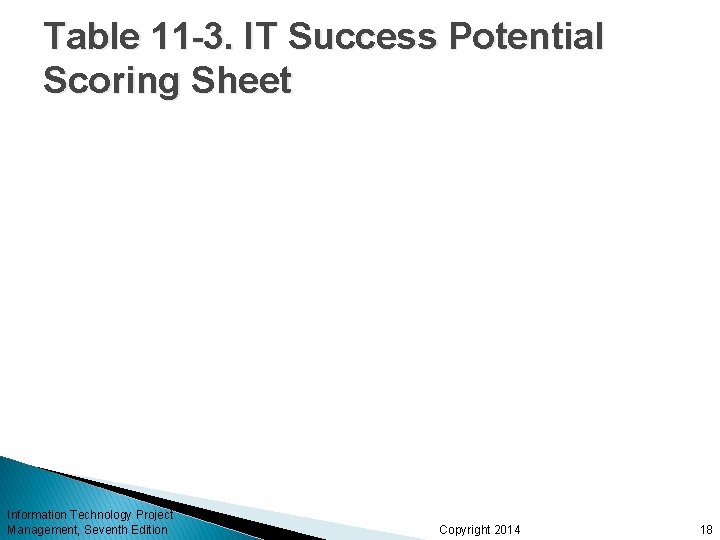 Table 11-3. IT Success Potential Scoring Sheet

Information Technology Project Management, Seventh Edition

Copyright 2014

18